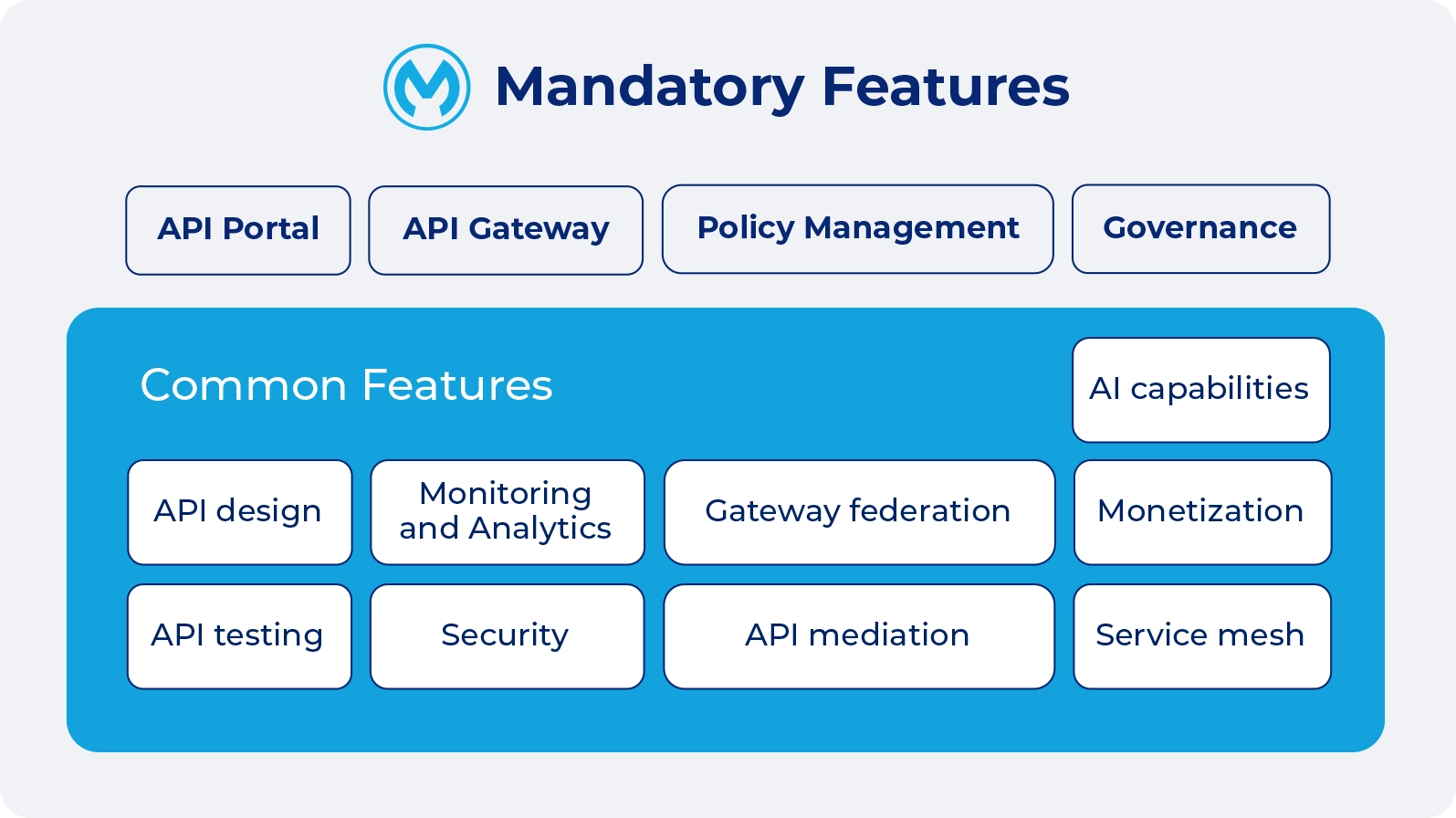 Mandatory Features

API Portal

API Gateway

Policy Management

Governance

Common Features

AI capabilities

API design

Monitoring and Analytics

Gateway federation

Monetization

API testing

Security

API mediation

Service mesh